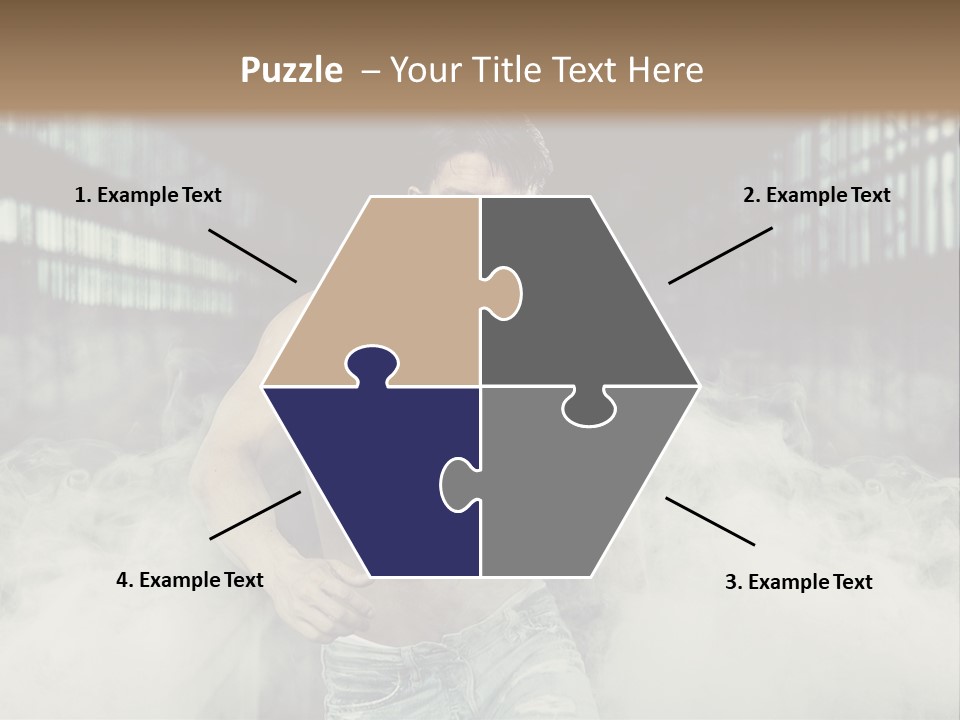 Puzzle – Your Title Text Here

1. Example Text

2. Example Text

4. Example Text

3. Example Text